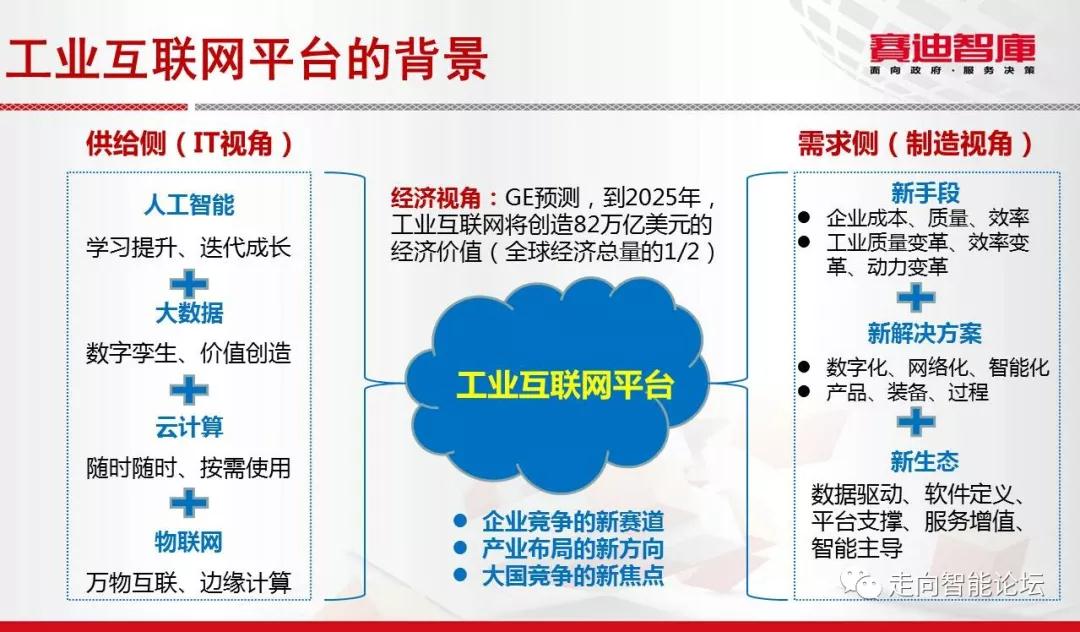 工业互联网平台的背景

赛迪智库
面向政府·服务决策

供给侧（IT视角）

人工智能
学习提升、迭代成长

大数据
数字孪生、价值创造

云计算
随时随时、按需使用

物联网
万物互联、边缘计算

经济视角：GE预测，到2025年，工业互联网将创造82万亿美元的经济价值（全球经济总量的1/2）

工业互联网平台

● 企业竞争的新赛道
● 产业布局的新方向
● 大国竞争的新焦点

需求侧（制造视角）

新手段
● 企业成本、质量、效率
● 工业质量变革、效率变革、动力变革

新解决方案
● 数字化、网络化、智能化
● 产品、装备、过程

新生态
数据驱动、软件定义、平台支撑、服务增值、智能主导

走向智能论坛